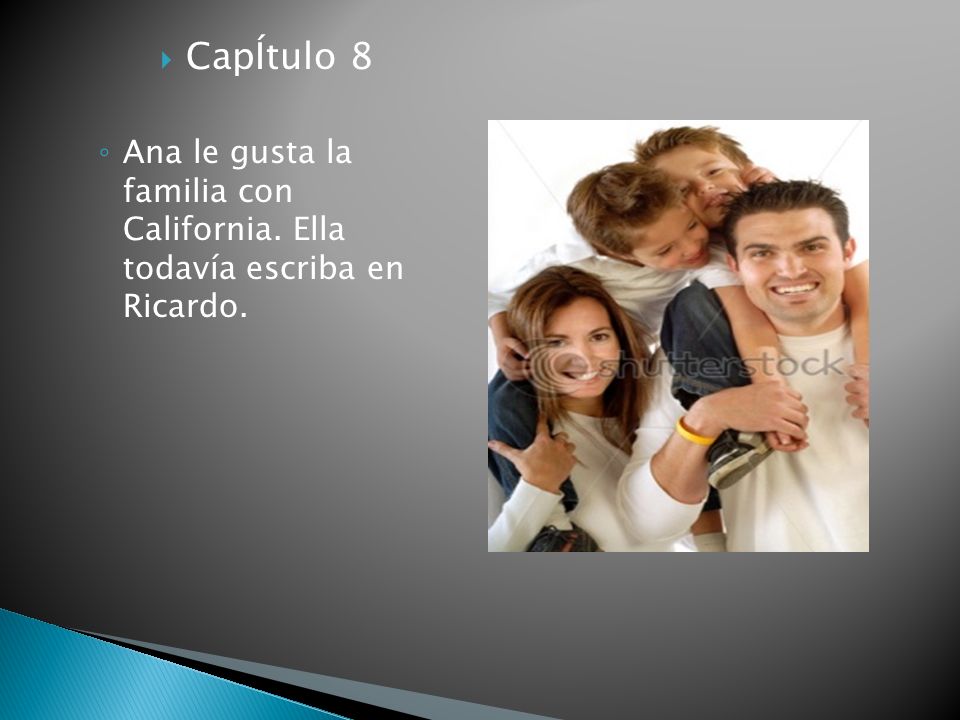 CapÍtulo 8

Ana le gusta la familia con California. Ella todavía escriba en Ricardo.

shutterstock